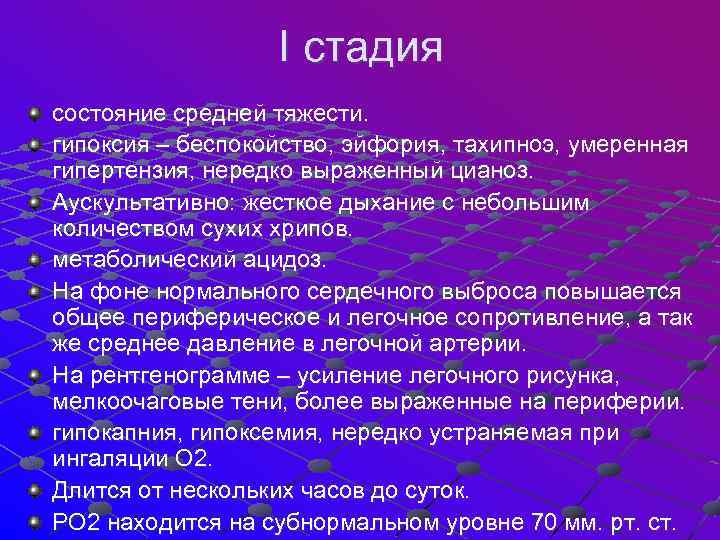 I стадия

состояние средней тяжести.

гипоксия – беспокойство, эйфория, тахипноэ, умеренная гипертензия, нередко выраженный цианоз.

Аускультативно: жесткое дыхание с небольшим количеством сухих хрипов.

метаболический ацидоз.

На фоне нормального сердечного выброса повышается общее периферическое и легочное сопротивление, а так же среднее давление в легочной артерии.

На рентгенограмме – усиление легочного рисунка, мелкоочаговые тени, более выраженные на периферии.

гипокапния, гипоксемия, нередко устраняемая при ингаляции О2.

Длится от нескольких часов до суток.

РО2 находится на субнормальном уровне 70 мм. рт. ст.